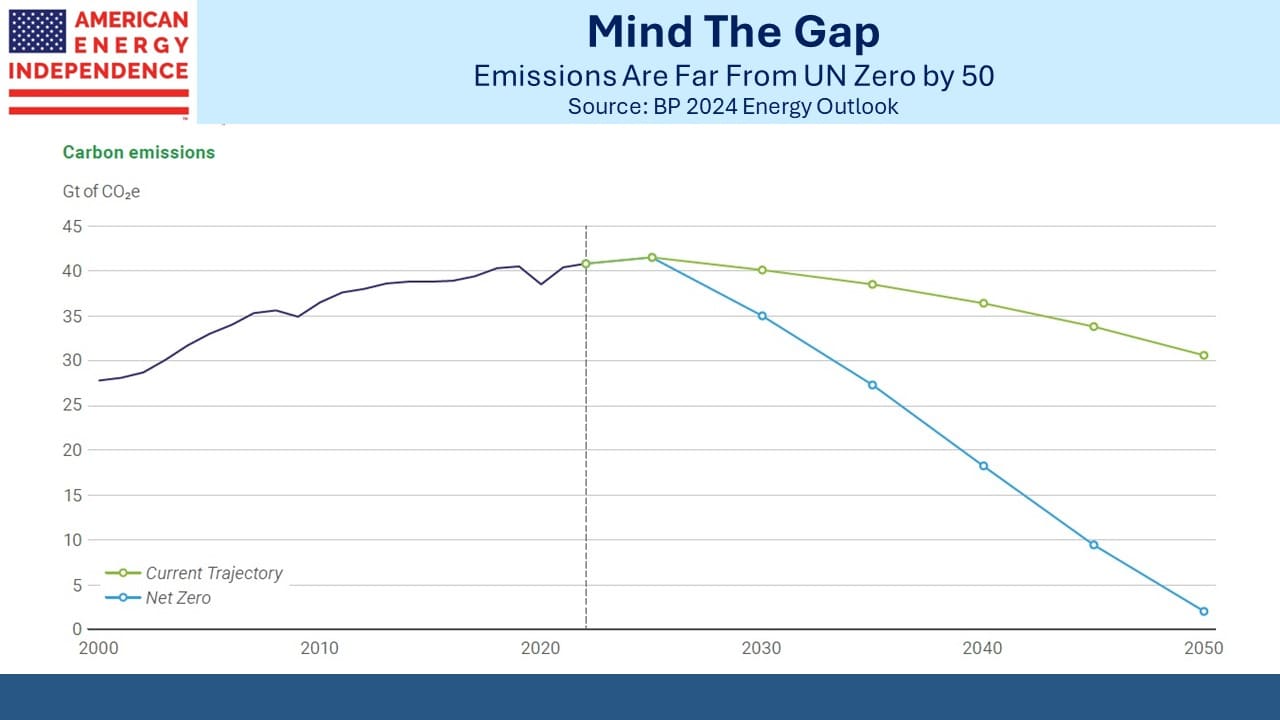 AMERICAN ENERGY INDEPENDENCE

Mind The Gap
Emissions Are Far From UN Zero by 50
Source: BP 2024 Energy Outlook

Carbon emissions

Gt of $CO_2e$

45
40
35
30
25
20
15
10
5
0

Current Trajectory
Net Zero

2000 2010 2020 2030 2040 2050